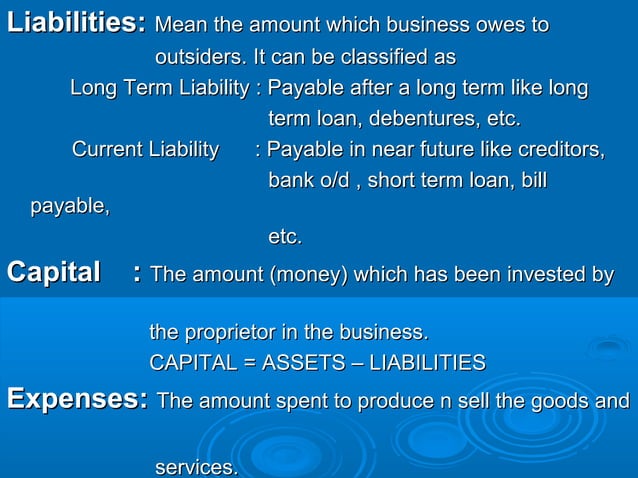 Liabilities: Mean the amount which business owes to outsiders. It can be classified as

Long Term Liability : Payable after a long term like long term loan, debentures, etc.

Current Liability : Payable in near future like creditors, bank o/d , short term loan, bill payable, etc.

Capital : The amount (money) which has been invested by the proprietor in the business.

CAPITAL = ASSETS – LIABILITIES

Expenses: The amount spent to produce n sell the goods and services.